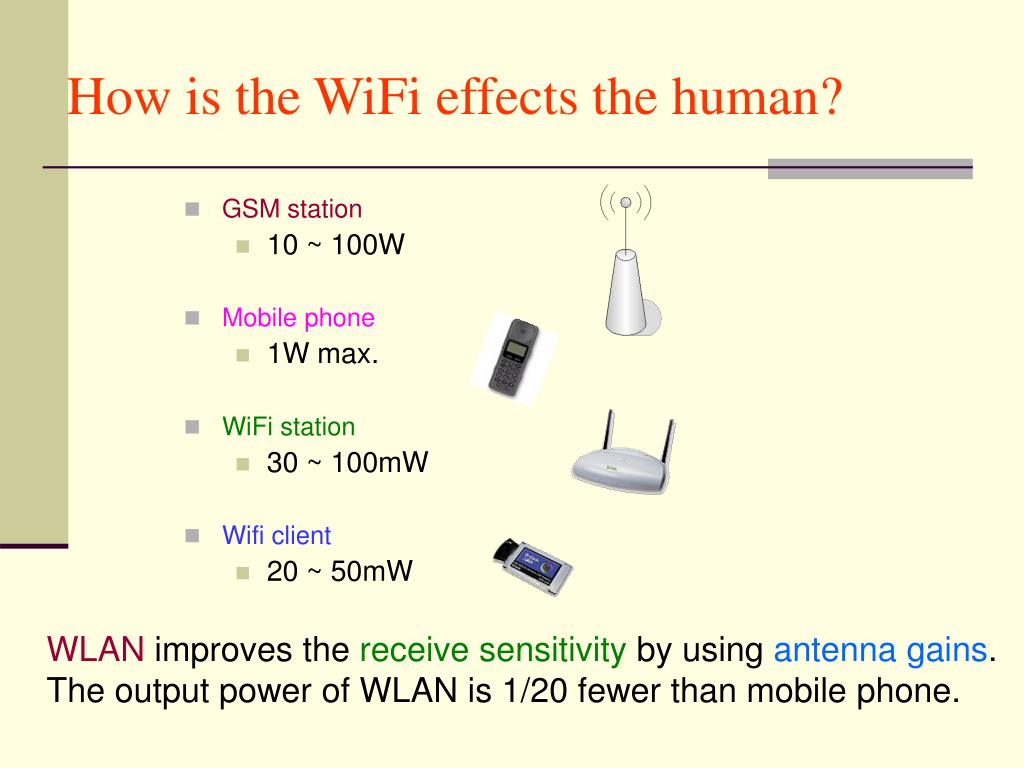 How is the WiFi effects the human?

GSM station
10 ~ 100W

Mobile phone
1W max.

WiFi station
30 ~ 100mW

Wifi client
20 ~ 50mW

WLAN improves the receive sensitivity by using antenna gains. The output power of WLAN is 1/20 fewer than mobile phone.